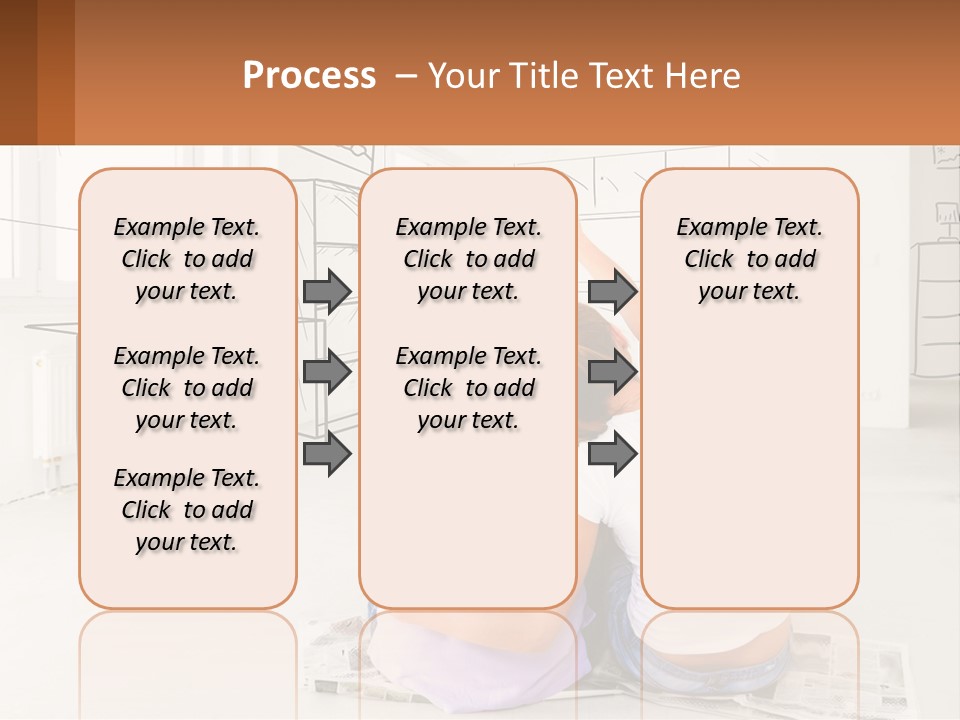 Process – Your Title Text Here

Example Text. Click to add your text.

Example Text. Click to add your text.

Example Text. Click to add your text.

Example Text. Click to add your text.

Example Text. Click to add your text.

Example Text. Click to add your text.